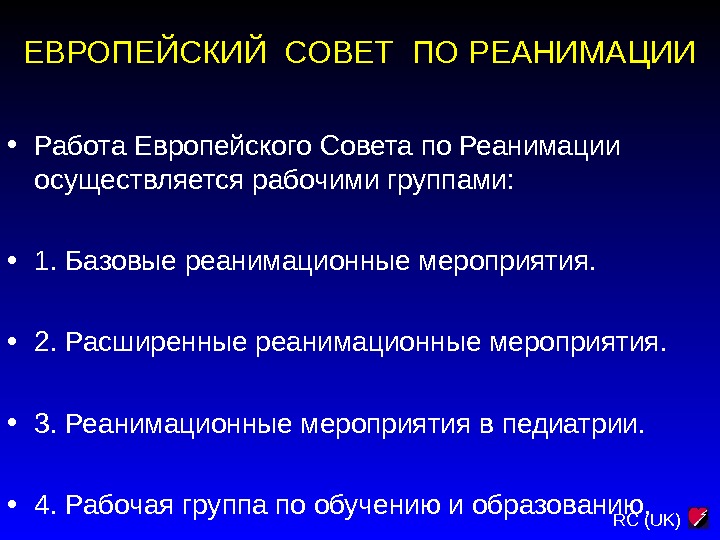 ЕВРОПЕЙСКИЙ СОВЕТ ПО РЕАНИМАЦИИ

• Работа Европейского Совета по Реанимации осуществляется рабочими группами:

• 1. Базовые реанимационные мероприятия.

• 2. Расширенные реанимационные мероприятия.

• 3. Реанимационные мероприятия в педиатрии.

• 4. Рабочая группа по обучению и образованию.

RC (UK)